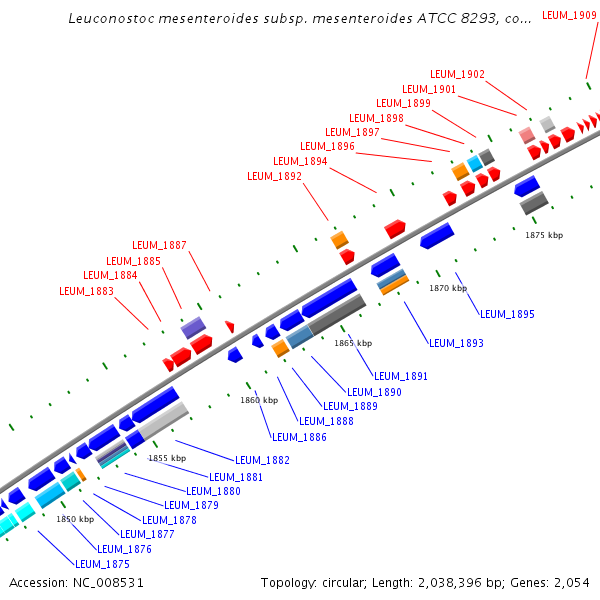 Leuconostoc mesenteroides subsp. mesenteroides ATCC 8293, co...

LEUM_1909
LEUM_1902
LEUM_1901
LEUM_1899
LEUM_1898
LEUM_1897
LEUM_1896
LEUM_1894
LEUM_1892
LEUM_1887
LEUM_1885
LEUM_1884
LEUM_1883

1875 kbp
1870 kbp
LEUM_1895
LEUM_1893
1865 kbp
LEUM_1891
LEUM_1890
LEUM_1889
LEUM_1888
1860 kbp
LEUM_1886
LEUM_1882
1855 kbp
LEUM_1881
LEUM_1880
LEUM_1879
LEUM_1878
1850 kbp
LEUM_1877
LEUM_1876
LEUM_1875

Accession: NC_008531
Topology: circular; Length: 2,038,396 bp; Genes: 2,054